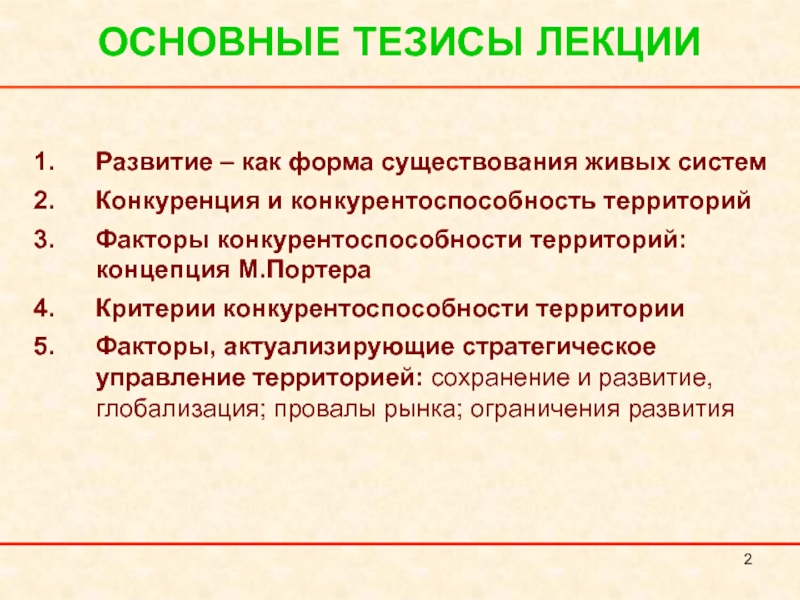 ОСНОВНЫЕ ТЕЗИСЫ ЛЕКЦИИ

1. Развитие – как форма существования живых систем
2. Конкуренция и конкурентоспособность территорий
3. Факторы конкурентоспособности территорий: концепция М.Портера
4. Критерии конкурентоспособности территории
5. Факторы, актуализирующие стратегическое управление территорией: сохранение и развитие, глобализация; провалы рынка; ограничения развития

2